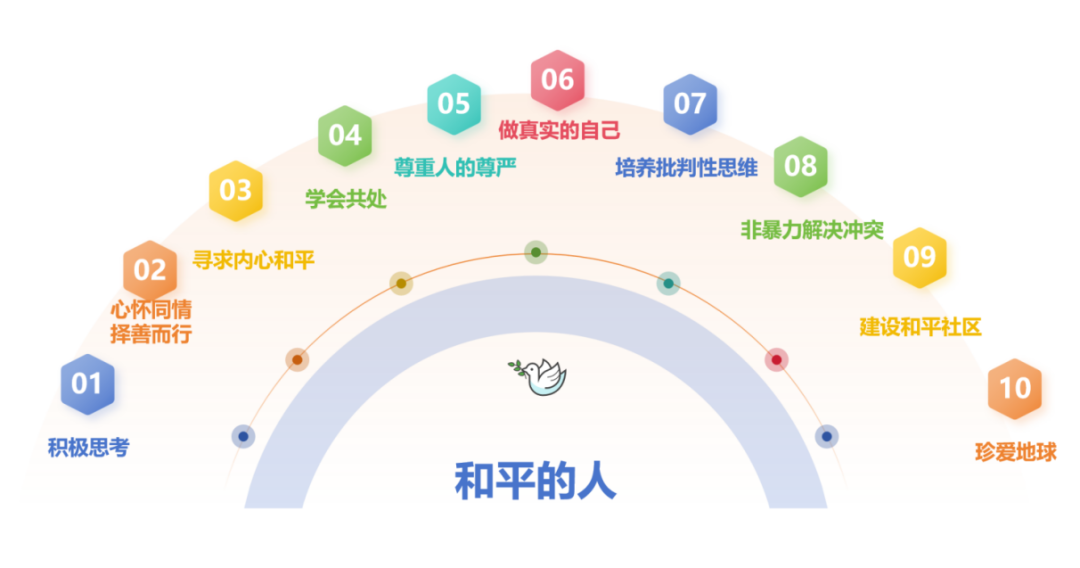 01
积极思考

02
心怀同情
择善而行

03
寻求内心和平

04
学会共处

05
尊重人的尊严

06
做真实的自己

07
培养批判性思维

08
非暴力解决冲突

09
建设和平社区

10
珍爱地球

和平的人